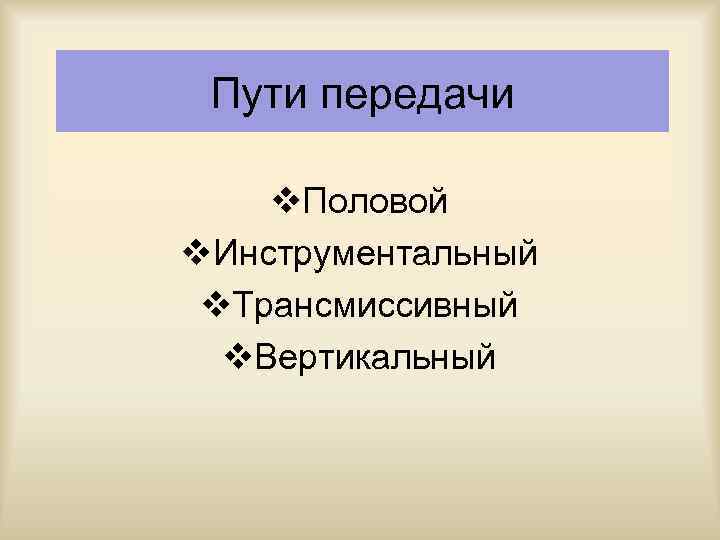 Пути передачи

❖Половой
❖Инструментальный
❖Трансмиссивный
❖Вертикальный